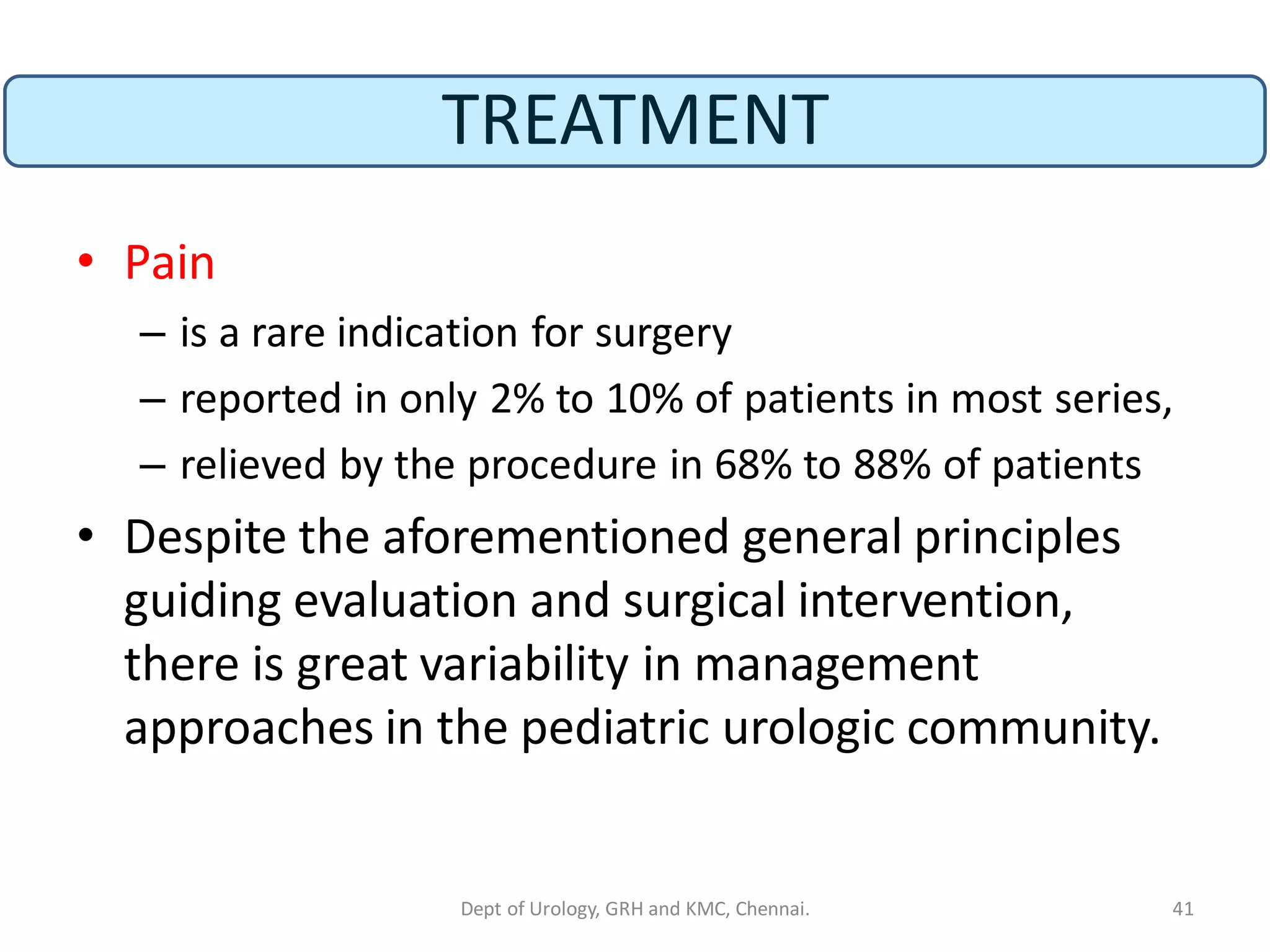 TREATMENT

• Pain
– is a rare indication for surgery
– reported in only 2% to 10% of patients in most series,
– relieved by the procedure in 68% to 88% of patients

• Despite the aforementioned general principles guiding evaluation and surgical intervention, there is great variability in management approaches in the pediatric urologic community.

Dept of Urology, GRH and KMC, Chennai.

41